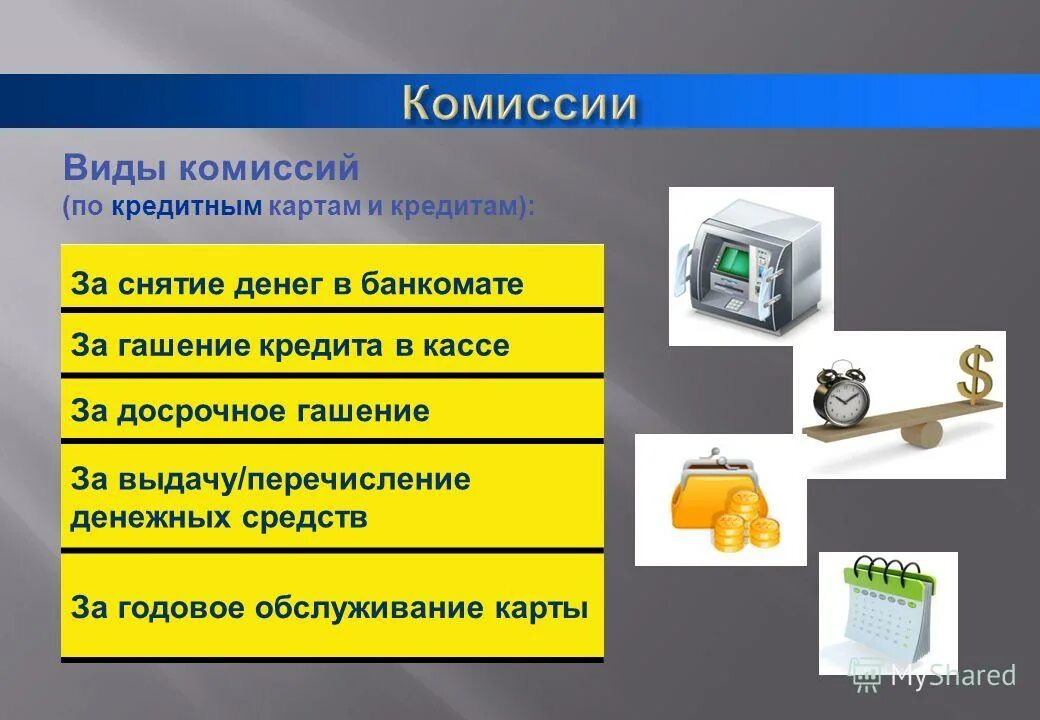 Комиссии

Виды комиссий
(по кредитным картам и кредитам):

За снятие денег в банкомате

За гашение кредита в кассе

За досрочное гашение

За выдачу/перечисление денежных средств

За годовое обслуживание карты

$

MyShared